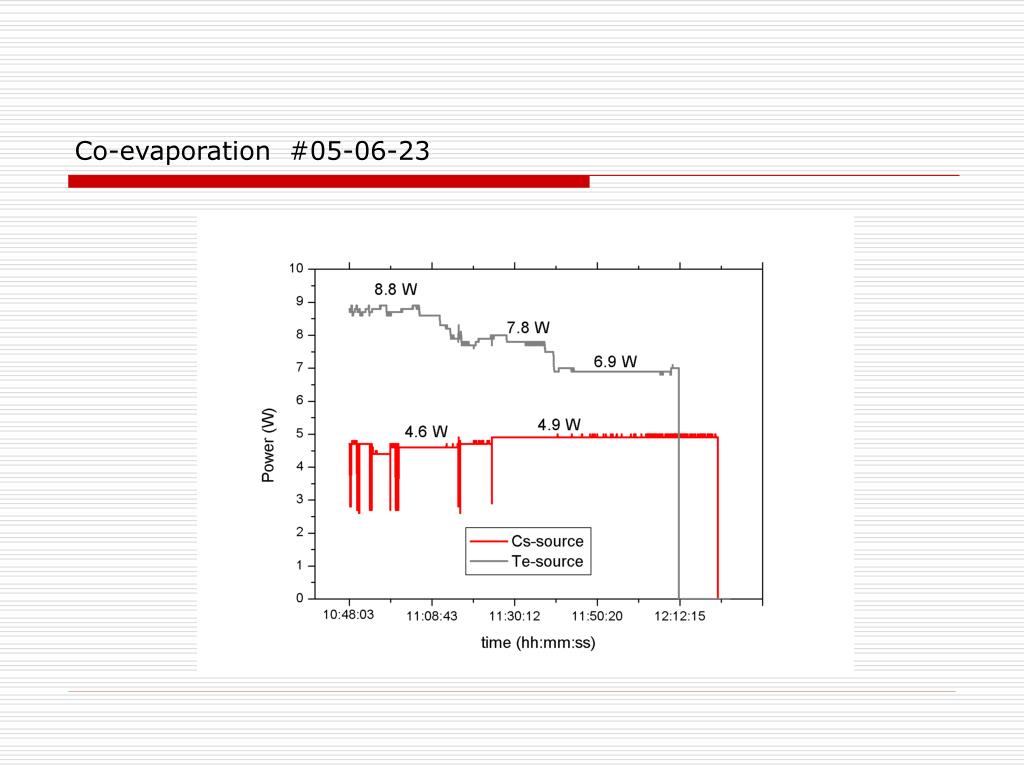 Co-evaporation #05-06-23

10
9
8
7
6
5
4
3
2
1
0

Power (W)

8.8 W
7.8 W
6.9 W
4.6 W
4.9 W

Cs-source
Te-source

10:48:03
11:08:43
11:30:12
11:50:20
12:12:15

time (hh:mm:ss)